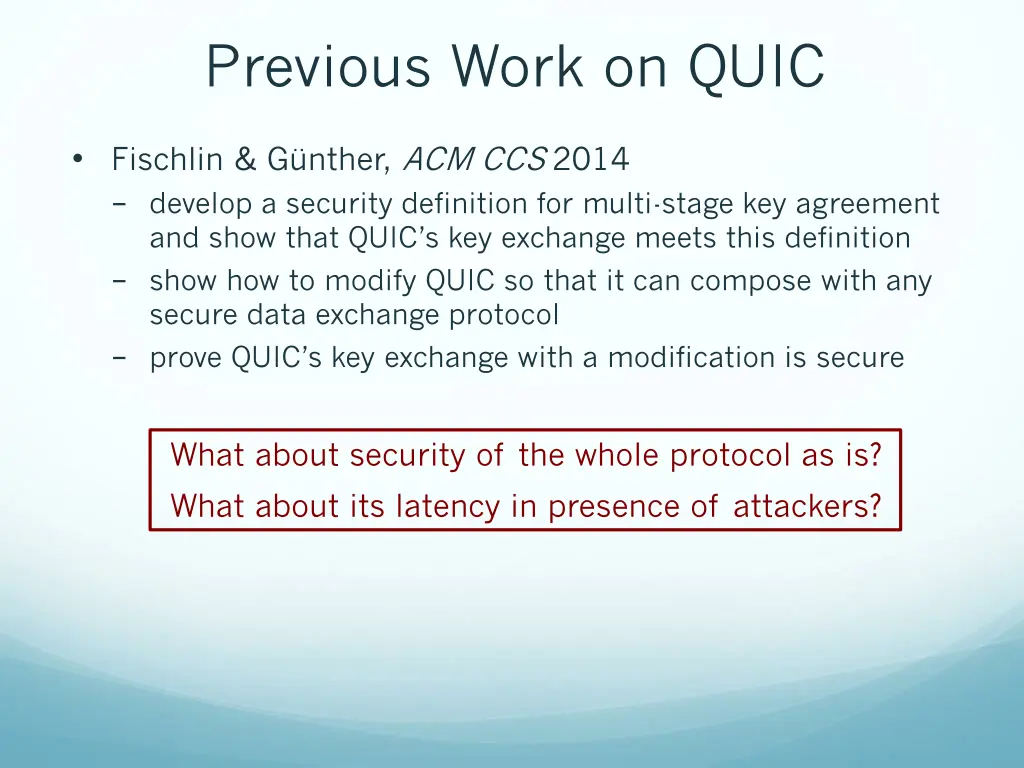 Previous Work on QUIC

• Fischlin & Günther, ACM CCS 2014
  – develop a security definition for multi-stage key agreement and show that QUIC's key exchange meets this definition
  – show how to modify QUIC so that it can compose with any secure data exchange protocol
  – prove QUIC's key exchange with a modification is secure

What about security of the whole protocol as is?
What about its latency in presence of attackers?